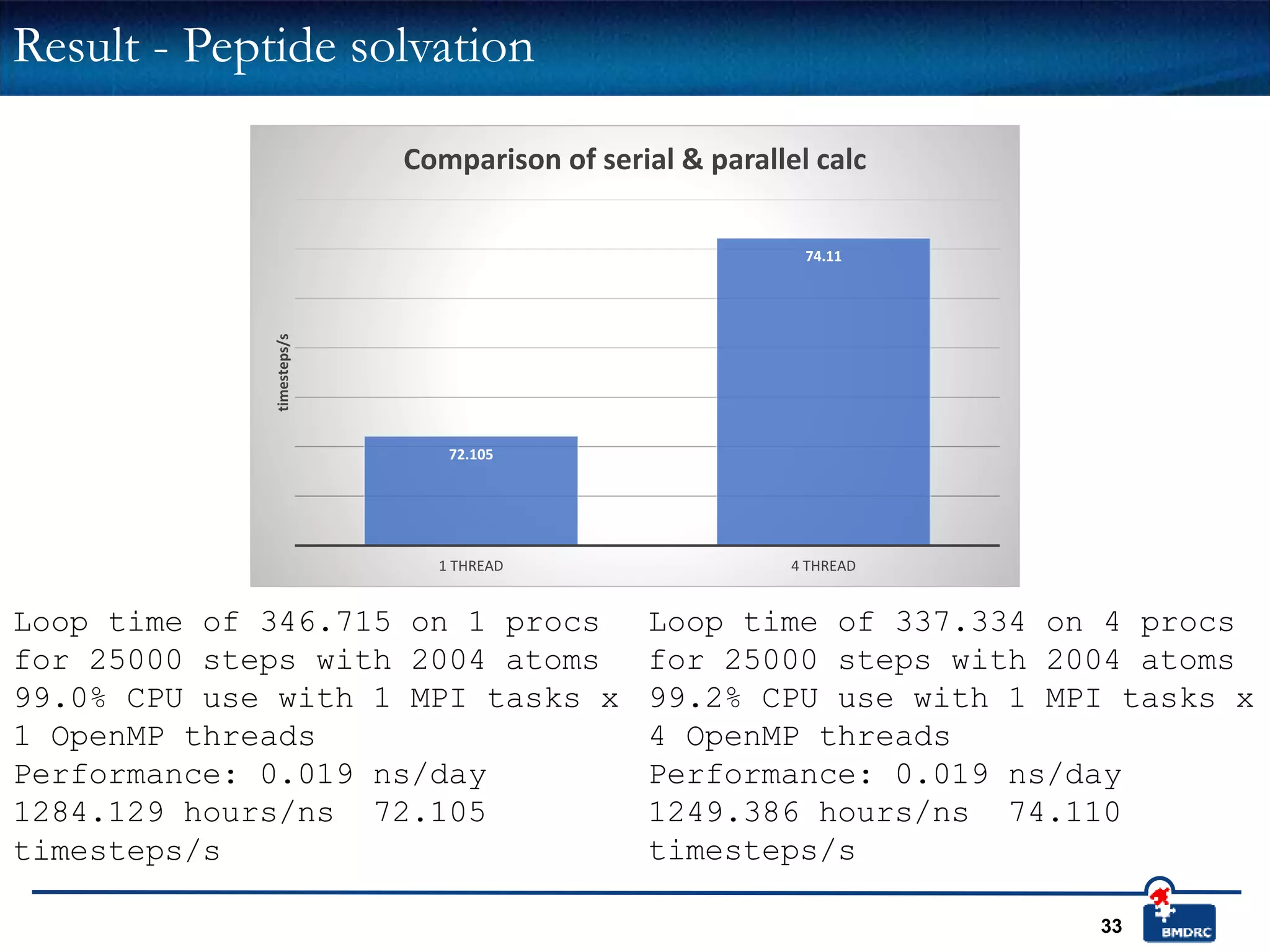 Result - Peptide solvation

Comparison of serial & parallel calc

timesteps/s

72.105

74.11

1 THREAD

4 THREAD

Loop time of 346.715 on 1 procs for 25000 steps with 2004 atoms
99.0% CPU use with 1 MPI tasks x 1 OpenMP threads
Performance: 0.019 ns/day 1284.129 hours/ns 72.105 timesteps/s

Loop time of 337.334 on 4 procs for 25000 steps with 2004 atoms
99.2% CPU use with 1 MPI tasks x 4 OpenMP threads
Performance: 0.019 ns/day 1249.386 hours/ns 74.110 timesteps/s

33

BMDRC